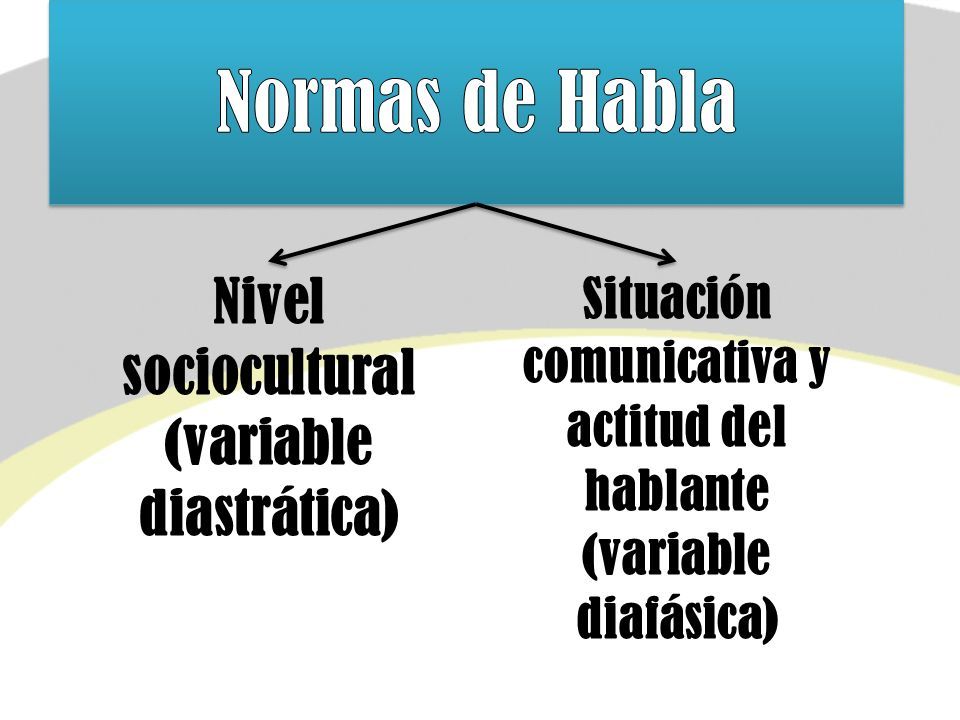 Normas de Habla

Nivel sociocultural (variable diastrática)

Situación comunicativa y actitud del hablante (variable diafásica)